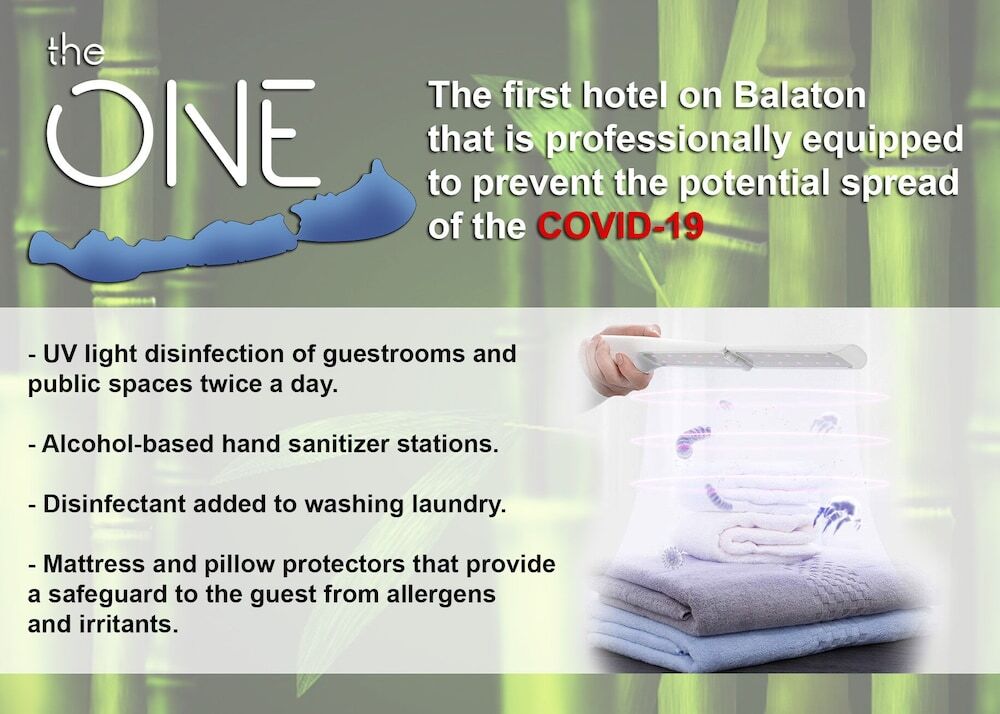 the ONE

The first hotel on Balaton that is professionally equipped to prevent the potential spread of the COVID-19

- UV light disinfection of guestrooms and public spaces twice a day.

- Alcohol-based hand sanitizer stations.

- Disinfectant added to washing laundry.

- Mattress and pillow protectors that provide a safeguard to the guest from allergens and irritants.